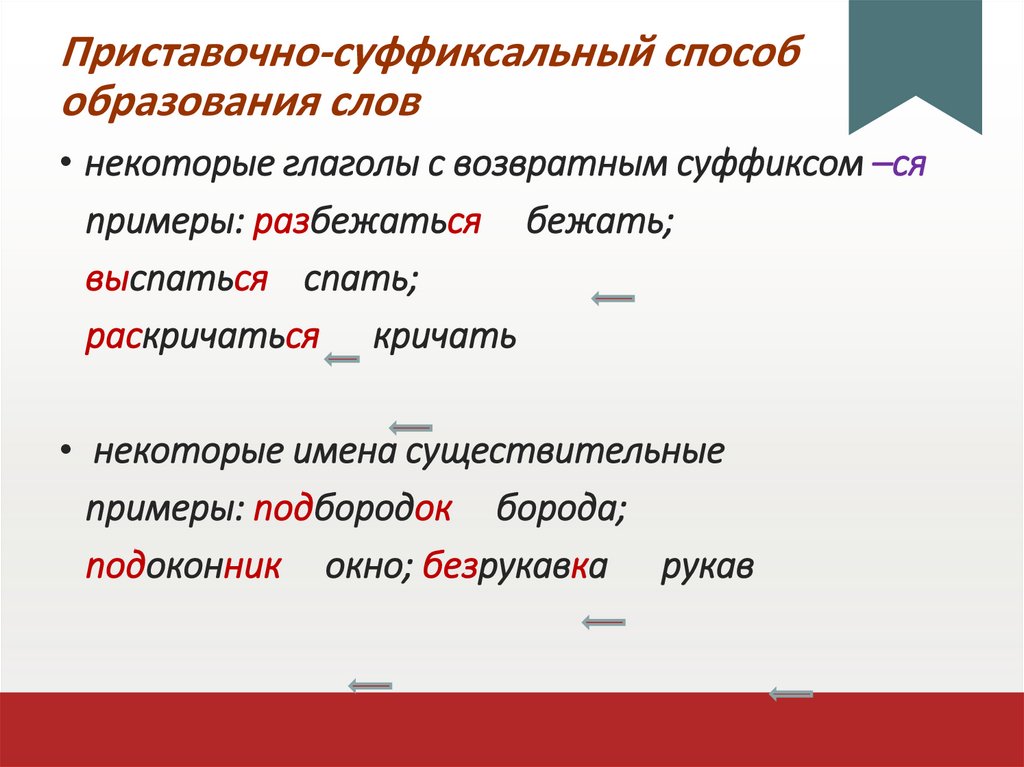 Приставочно-суффиксальный способ образования слов

• некоторые глаголы с возвратным суффиксом –ся

примеры: разбежаться бежать;

выспаться спать;

раскричаться кричать

• некоторые имена существительные

примеры: подбородок борода;

подоконник окно; безрукавка рукав